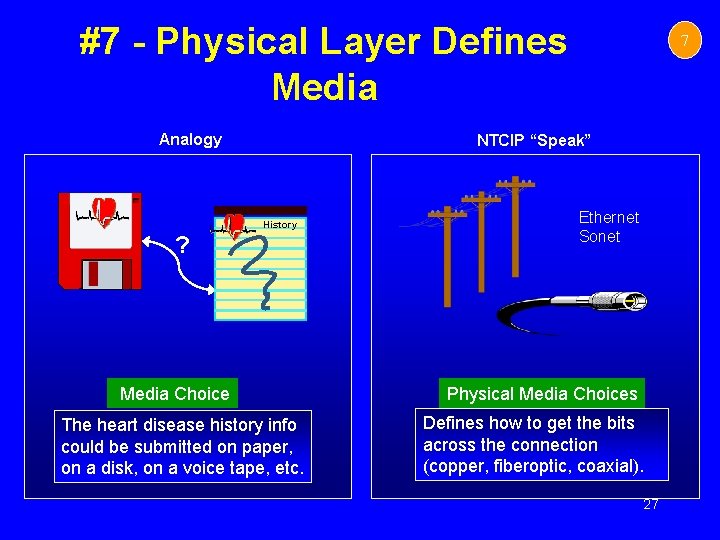 #7 - Physical Layer Defines Media

7

Analogy

?

History

Media Choice

The heart disease history info could be submitted on paper, on a disk, on a voice tape, etc.

NTCIP "Speak"

Ethernet
Sonet

Physical Media Choices

Defines how to get the bits across the connection (copper, fiberoptic, coaxial).

27